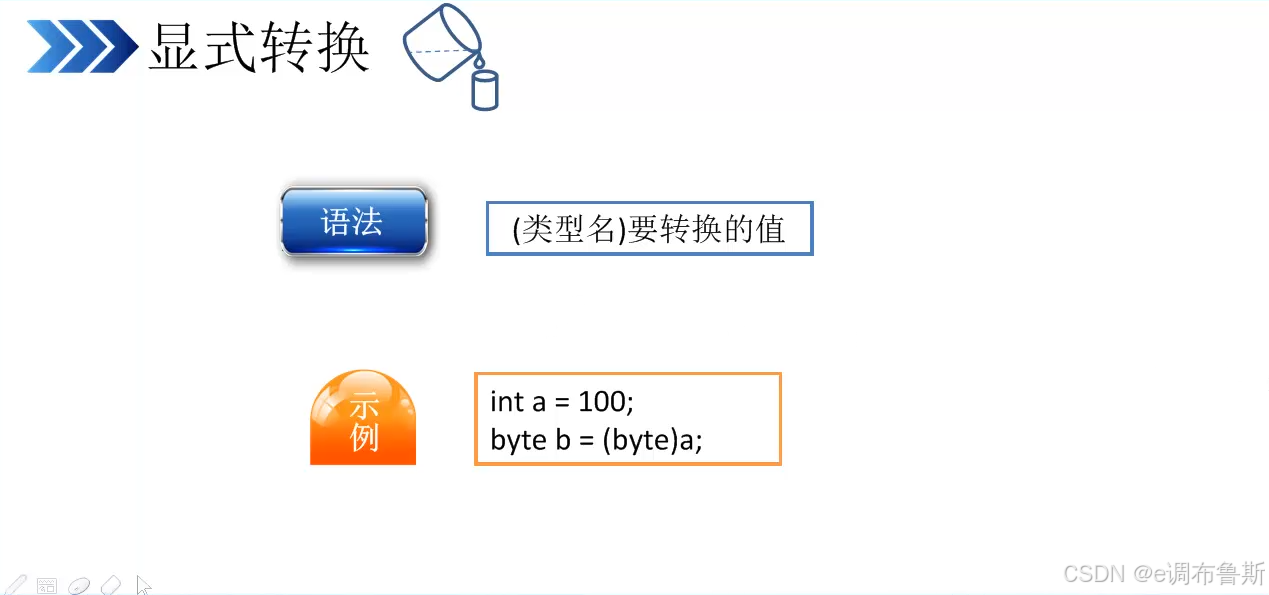 显式转换

语法

(类型名)要转换的值

示例

int a = 100;
byte b = (byte)a;

CSDN @e调布鲁斯